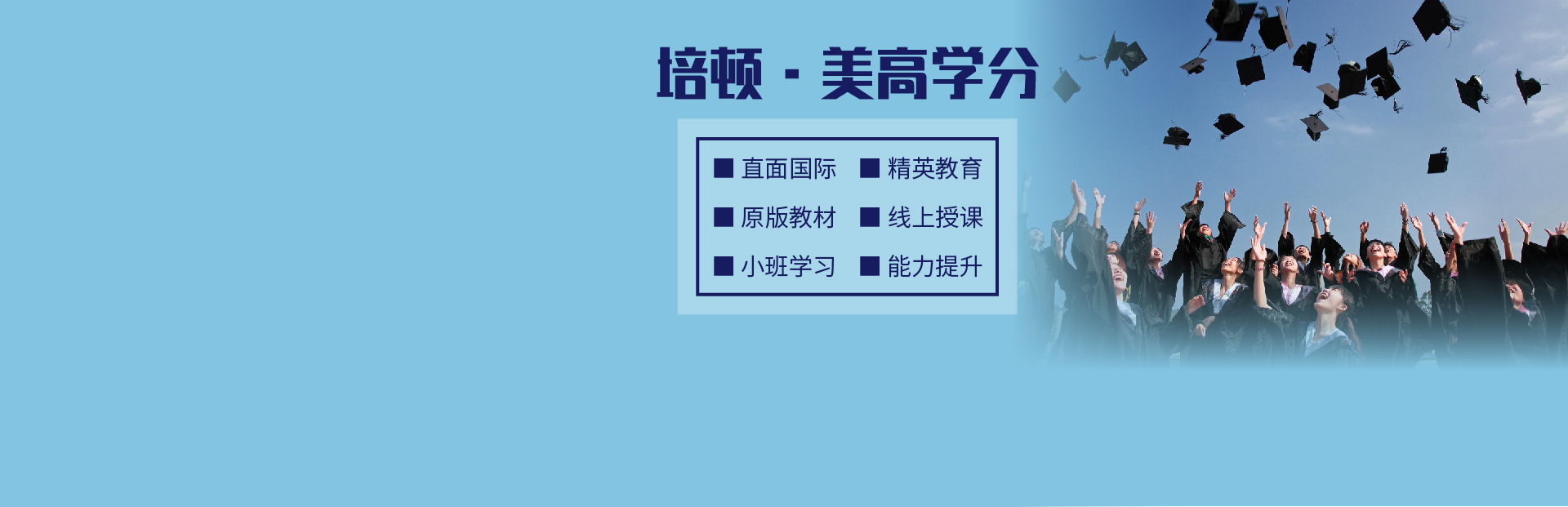 培顿 · 美高学分

■ 直面国际 ■ 精英教育
■ 原版教材 ■ 线上授课
■ 小班学习 ■ 能力提升